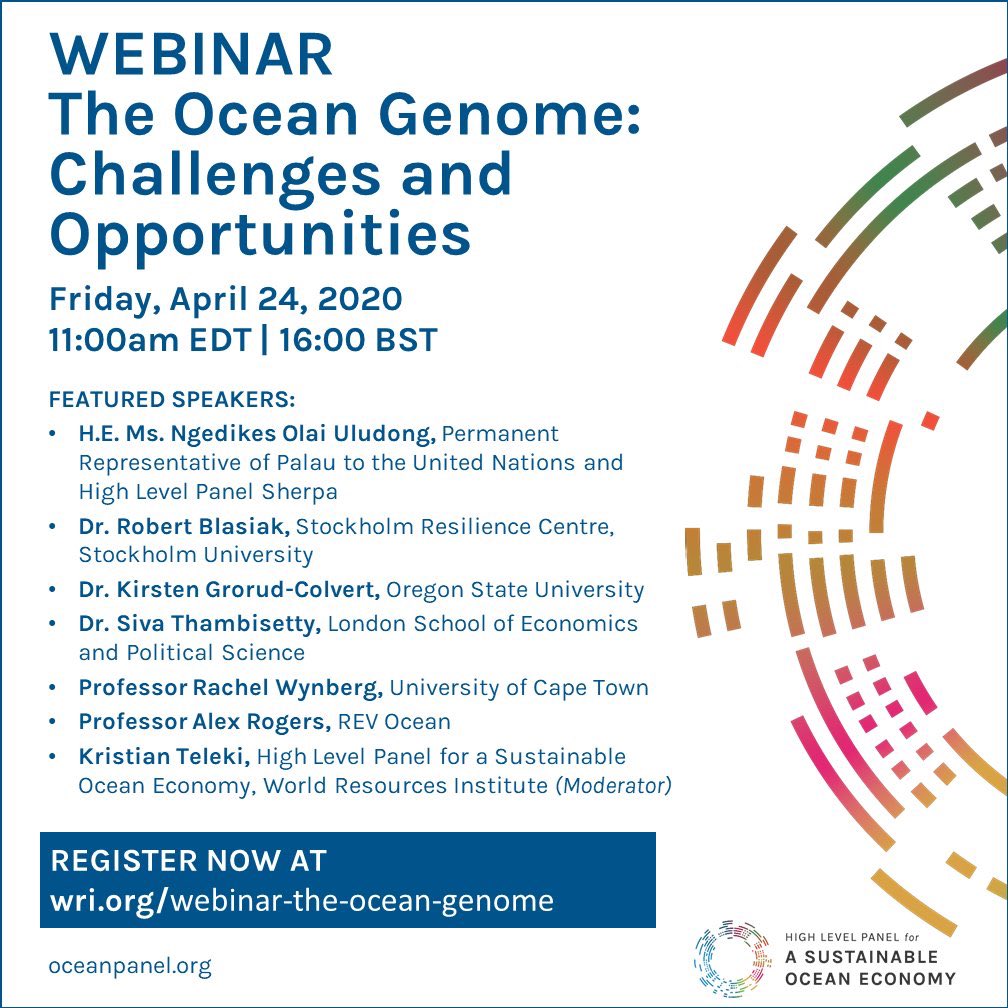 WEBINAR
The Ocean Genome: Challenges and Opportunities

Friday, April 24, 2020
11:00am EDT | 16:00 BST

FEATURED SPEAKERS:
• H.E. Ms. Ngedikes Olai Uludong, Permanent Representative of Palau to the United Nations and High Level Panel Sherpa
• Dr. Robert Blasiak, Stockholm Resilience Centre, Stockholm University
• Dr. Kirsten Grorud-Colvert, Oregon State University
• Dr. Siva Thambisetty, London School of Economics and Political Science
• Professor Rachel Wynberg, University of Cape Town
• Professor Alex Rogers, REV Ocean
• Kristian Teleki, High Level Panel for a Sustainable Ocean Economy, World Resources Institute (Moderator)

REGISTER NOW AT
wri.org/webinar-the-ocean-genome

oceanpanel.org

HIGH LEVEL PANEL for
A SUSTAINABLE OCEAN ECONOMY